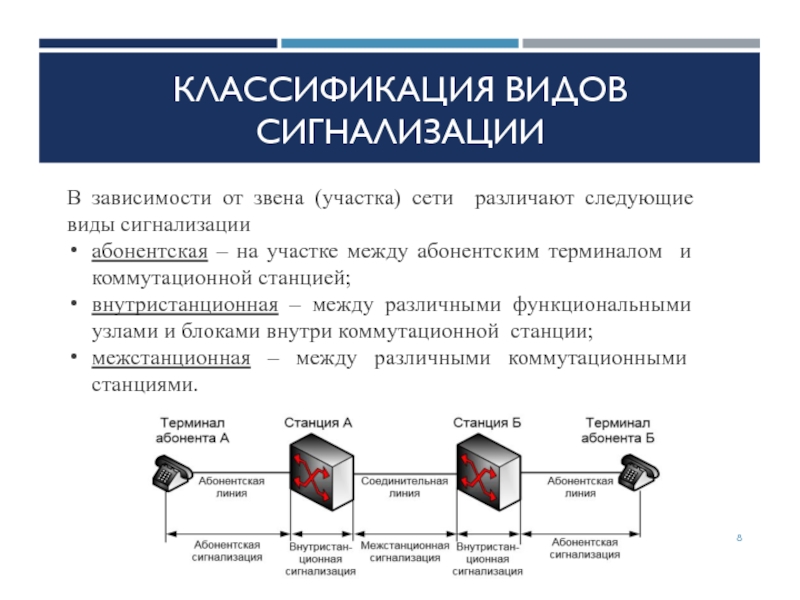 КЛАССИФИКАЦИЯ ВИДОВ СИГНАЛИЗАЦИИ

В зависимости от звена (участка) сети различают следующие виды сигнализации

• абонентская – на участке между абонентским терминалом и коммутационной станцией;
• внутристанционная – между различными функциональными узлами и блоками внутри коммутационной станции;
• межстанционная – между различными коммутационными станциями.

Терминал абонента А

Станция А

Станция Б

Терминал абонента Б

Абонентская линия

Соединительная линия

Абонентская линия

Абонентская сигнализация

Внутристанционная сигнализация

Межстанционная сигнализация

Внутристанционная сигнализация

Абонентская сигнализация

8